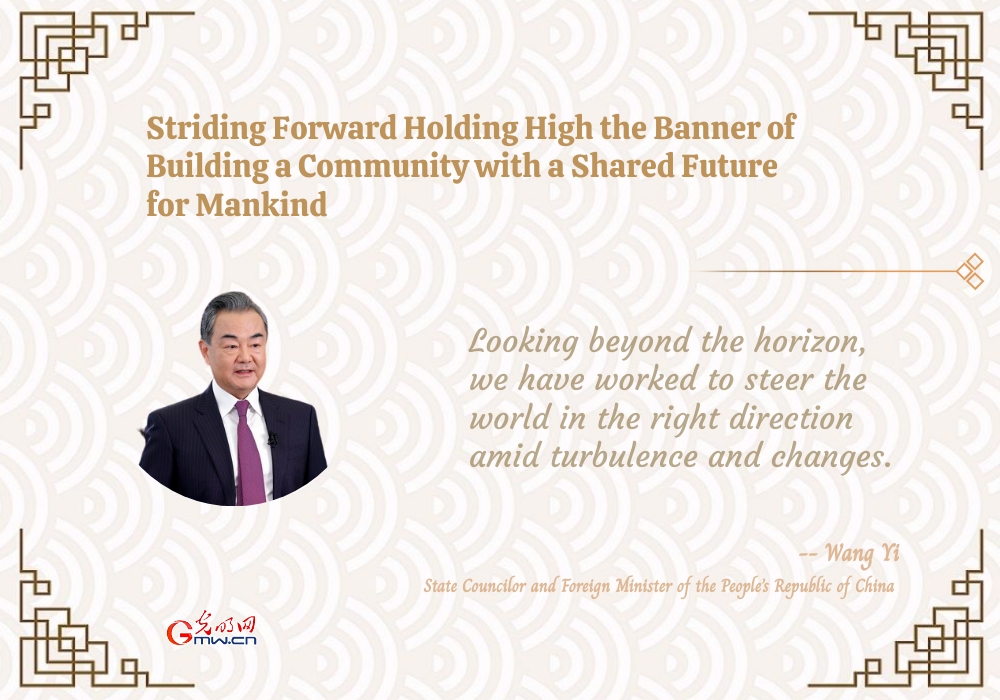 Striding Forward Holding High the Banner of Building a Community with a Shared Future for Mankind

Looking beyond the horizon, we have worked to steer the world in the right direction amid turbulence and changes.

-- Wang Yi

State Councilor and Foreign Minister of the People's Republic of China

光明网 Gmw.cn